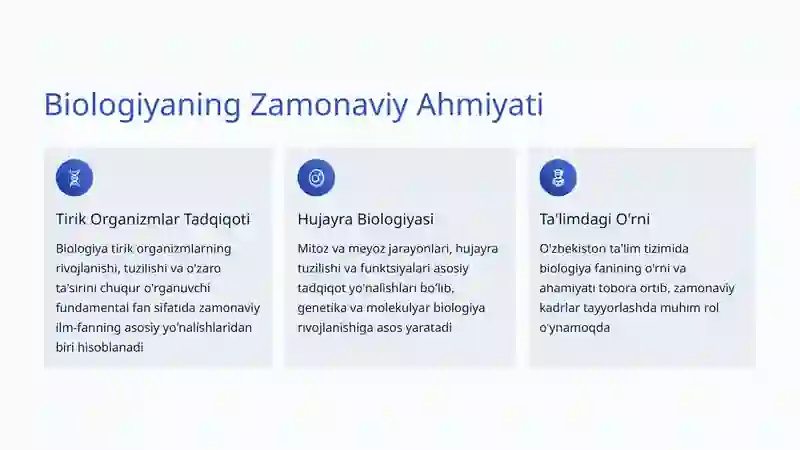 Biologiyaning Zamonaviy Ahmiyati

Tirik Organizmlar Tadqiqoti

Biologiya tirik organizmlarning rivojlanishi, tuzilishi va o'zaro ta'sirini chuqur o'rganuvchi fundamental fan sifatida zamonaviy ilm-fanning asosiy yo'nalishlaridan biri hisoblanadi

Hujayra Biologiyasi

Mitoz va meyoz jarayonlari, hujayra tuzilishi va funktsiyalari asosiy tadqiqot yo'nalishlari bo'lib, genetika va molekulyar biologiya rivojlanishiga asos yaratadi

Ta'limdagi O'rni

O'zbekiston ta'lim tizimida biologiya fanining o'rni va ahamiyati tobora ortib, zamonaviy kadrlar tayyorlashda muhim rol o'ynamoqda